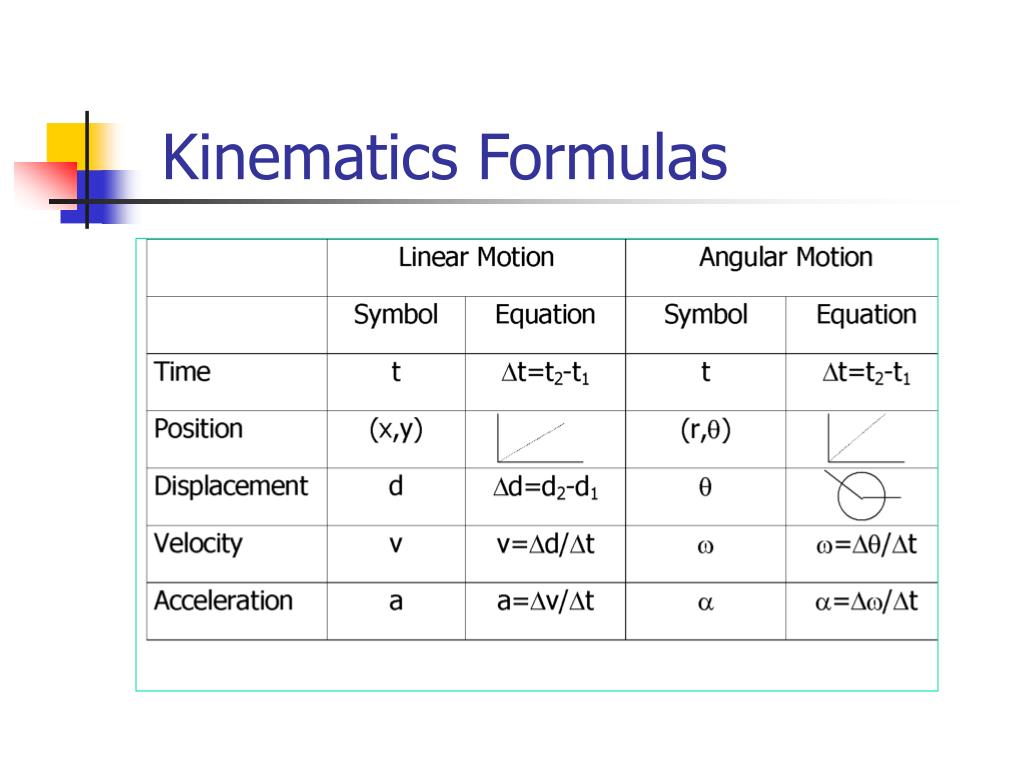 Kinematics Formulas

| | Linear Motion | | Angular Motion | |
|---|---|---|---|---|
| | Symbol | Equation | Symbol | Equation |
| Time | t | $\Delta t=t_2-t_1$ | t | $\Delta t=t_2-t_1$ |
| Position | (x,y) | | $(r,\theta)$ | |
| Displacement | d | $\Delta d=d_2-d_1$ | $\theta$ | |
| Velocity | v | $v=\Delta d/\Delta t$ | $\omega$ | $\omega=\Delta\theta/\Delta t$ |
| Acceleration | a | $a=\Delta v/\Delta t$ | $\alpha$ | $\alpha=\Delta\omega/\Delta t$ |